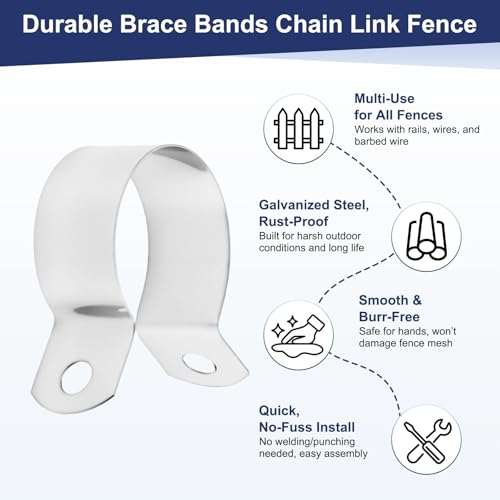 Durable Brace Bands Chain Link Fence

Multi-Use for All Fences
Works with rails, wires, and barbed wire

Galvanized Steel, Rust-Proof
Built for harsh outdoor conditions and long life

Smooth & Burr-Free
Safe for hands, won't damage fence mesh

Quick, No-Fuss Install
No welding/punching needed, easy assembly